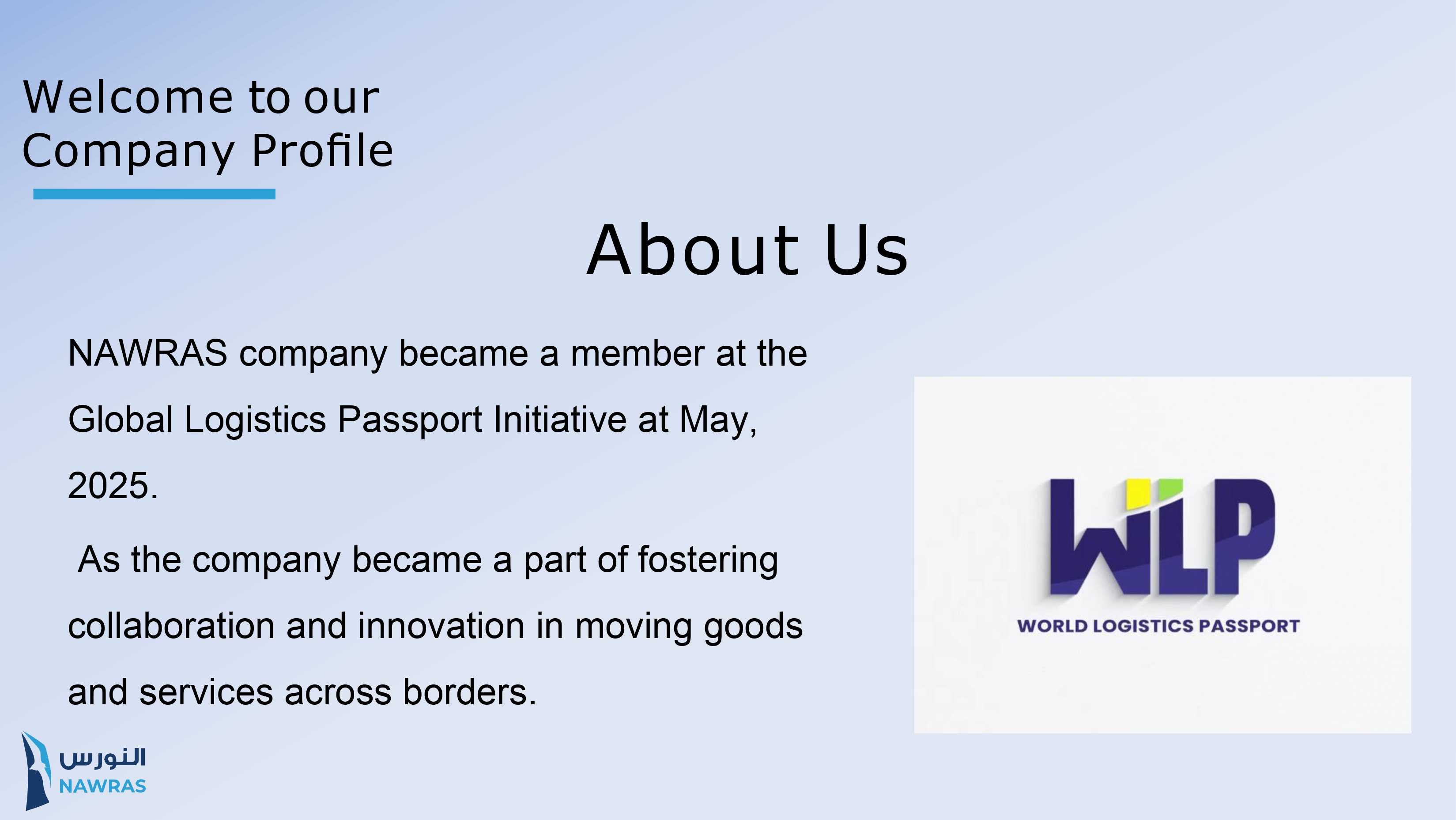 Welcome to our Company Profile

About Us

NAWRAS company became a member at the Global Logistics Passport Initiative at May, 2025.

As the company became a part of fostering collaboration and innovation in moving goods and services across borders.

WLP
WORLD LOGISTICS PASSPORT

النورس
NAWRAS